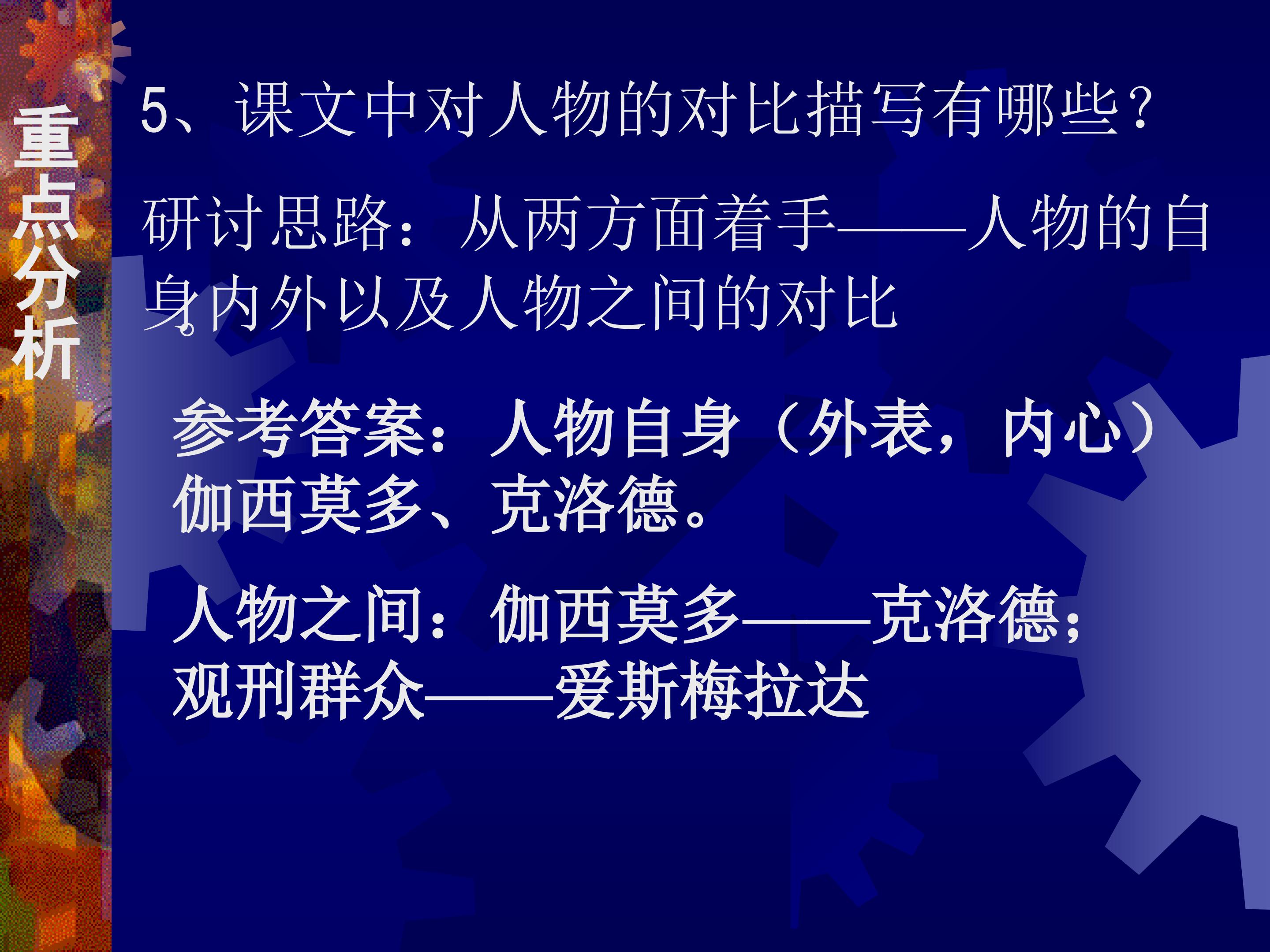 重点分析

5、课文中对人物的对比描写有哪些?

研讨思路：从两方面着手——人物的自身内外以及人物之间的对比。

参考答案：人物自身（外表，内心）伽西莫多、克洛德。

人物之间：伽西莫多——克洛德；观刑群众——爱斯梅拉达